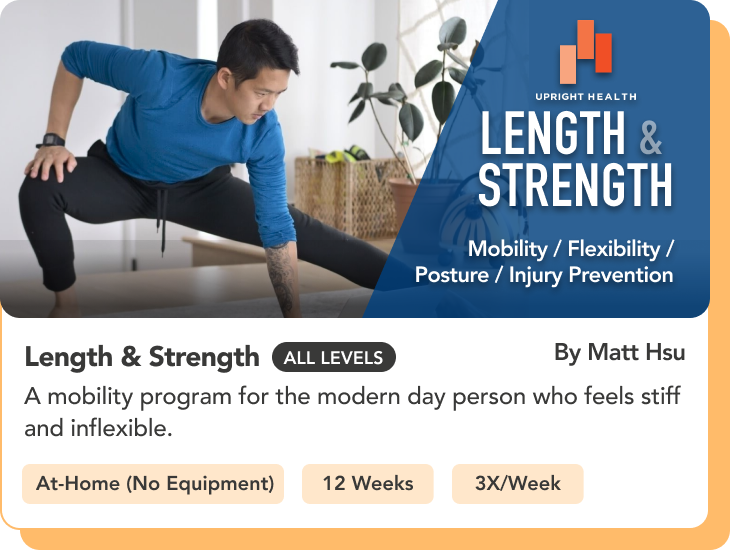 UPRIGHT HEALTH
LENGTH & STRENGTH

Mobility / Flexibility / Posture / Injury Prevention

Length & Strength ALL LEVELS
By Matt Hsu

A mobility program for the modern day person who feels stiff and inflexible.

At-Home (No Equipment)
12 Weeks
3X/Week